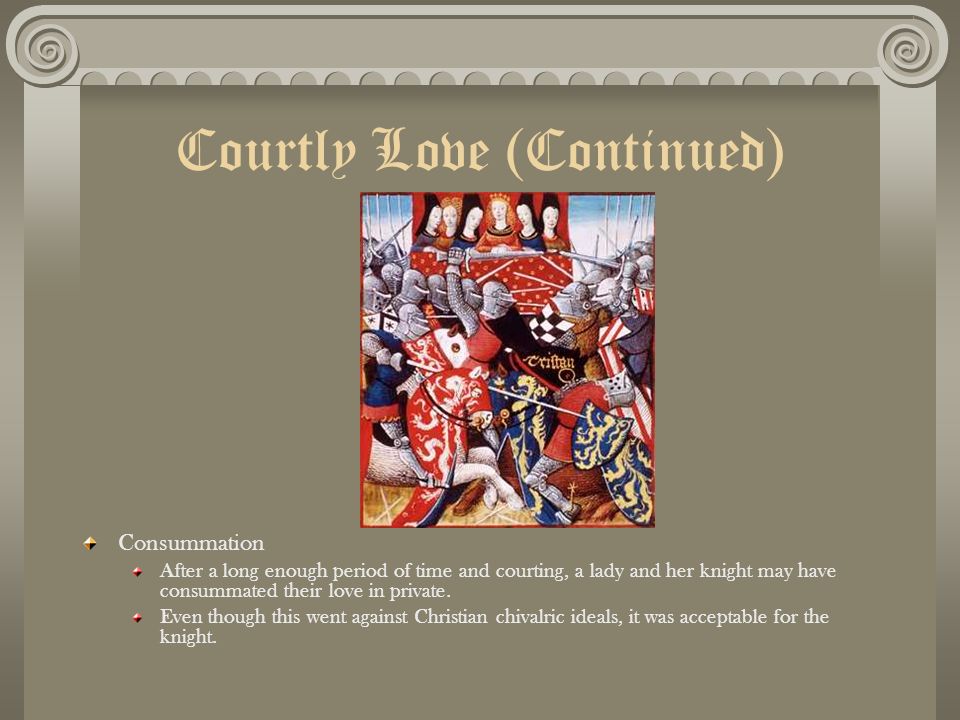 Courtly Love (Continued)

Tristan

Consummation

After a long enough period of time and courting, a lady and her knight may have consummated their love in private.

Even though this went against Christian chivalric ideals, it was acceptable for the knight.